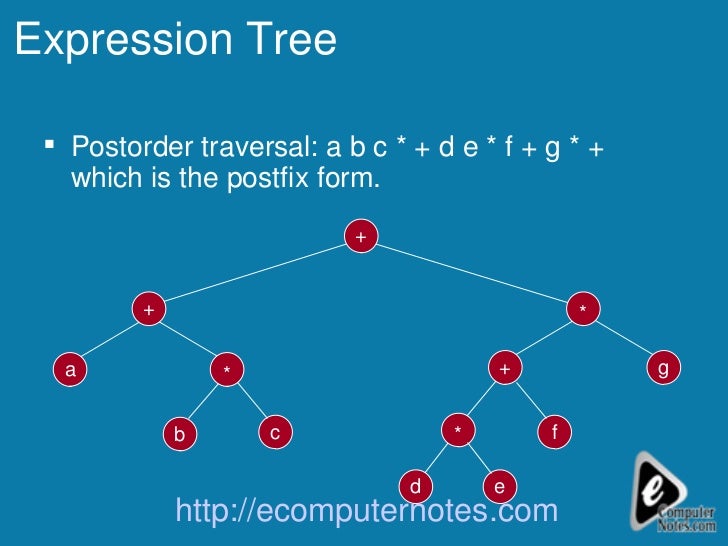 Expression Tree

▪ Postorder traversal: a b c * + d e * f + g * + which is the postfix form.

+

+

*

a

*

+

g

b

c

*

f

d

e

http://ecomputernotes.com

e
Computer
Notes.com